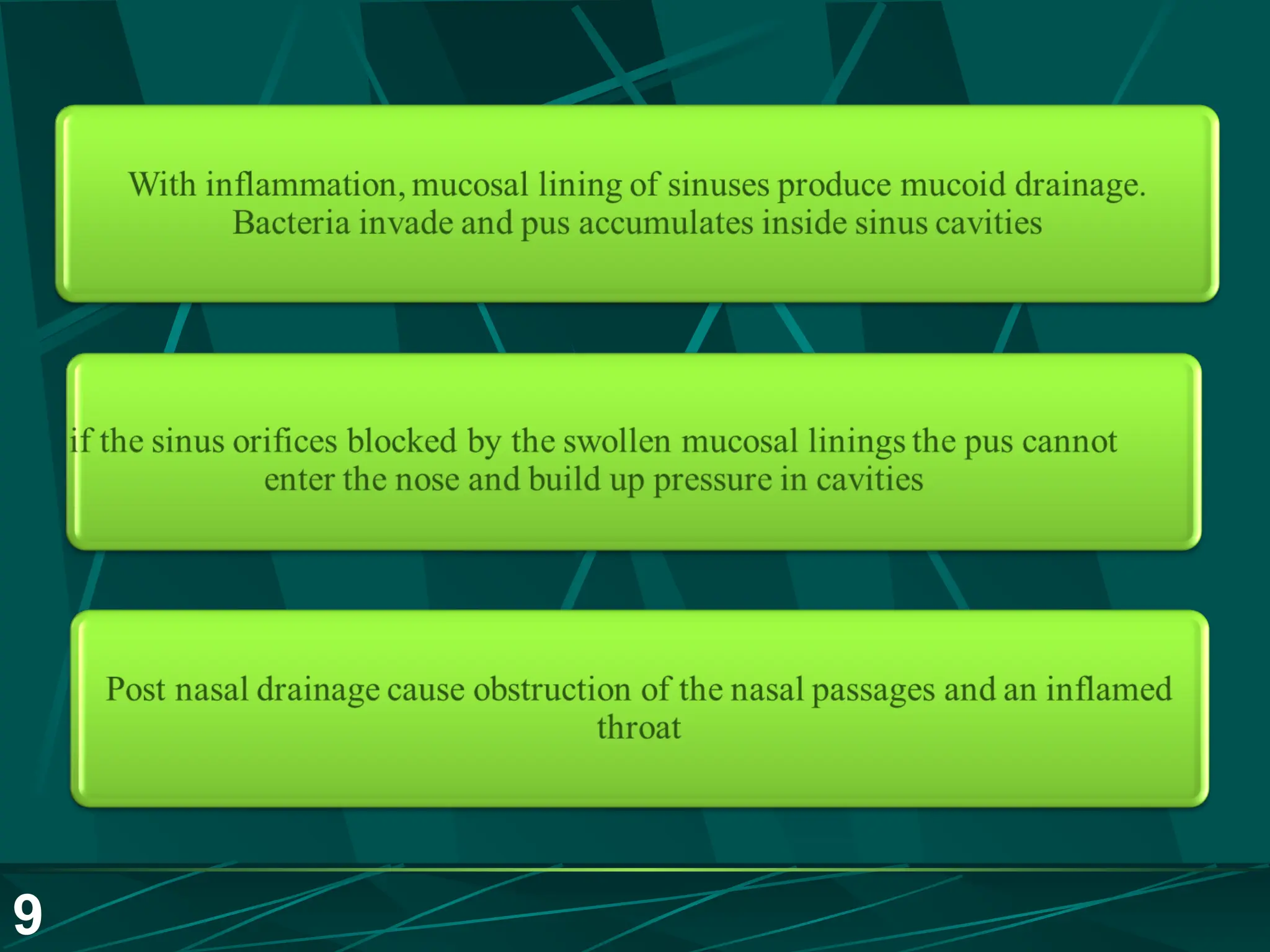 With inflammation, mucosal lining of sinuses produce mucoid drainage. Bacteria invade and pus accumulates inside sinus cavities

if the sinus orifices blocked by the swollen mucosal linings the pus cannot enter the nose and build up pressure in cavities

Post nasal drainage cause obstruction of the nasal passages and an inflamed throat

9